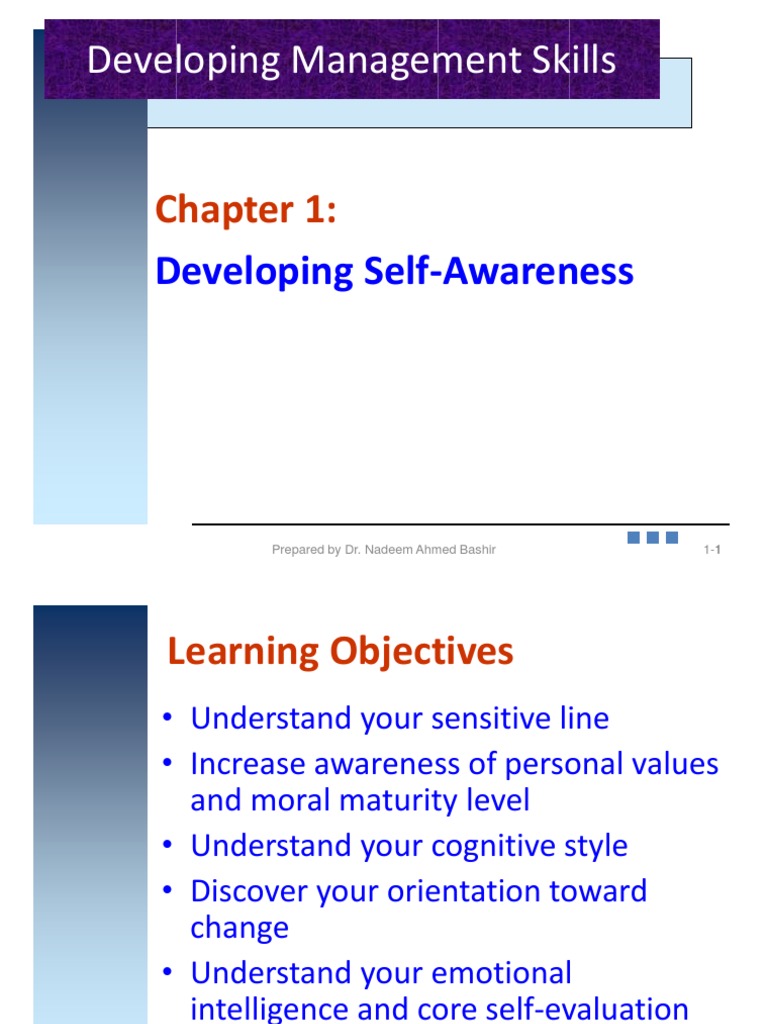 Developing Management Skills

Chapter 1:

Developing Self-Awareness

Prepared by Dr. Nadeem Ahmed Bashir

1-1

Learning Objectives

• Understand your sensitive line
• Increase awareness of personal values and moral maturity level
• Understand your cognitive style
• Discover your orientation toward change
• Understand your emotional intelligence and core self-evaluation